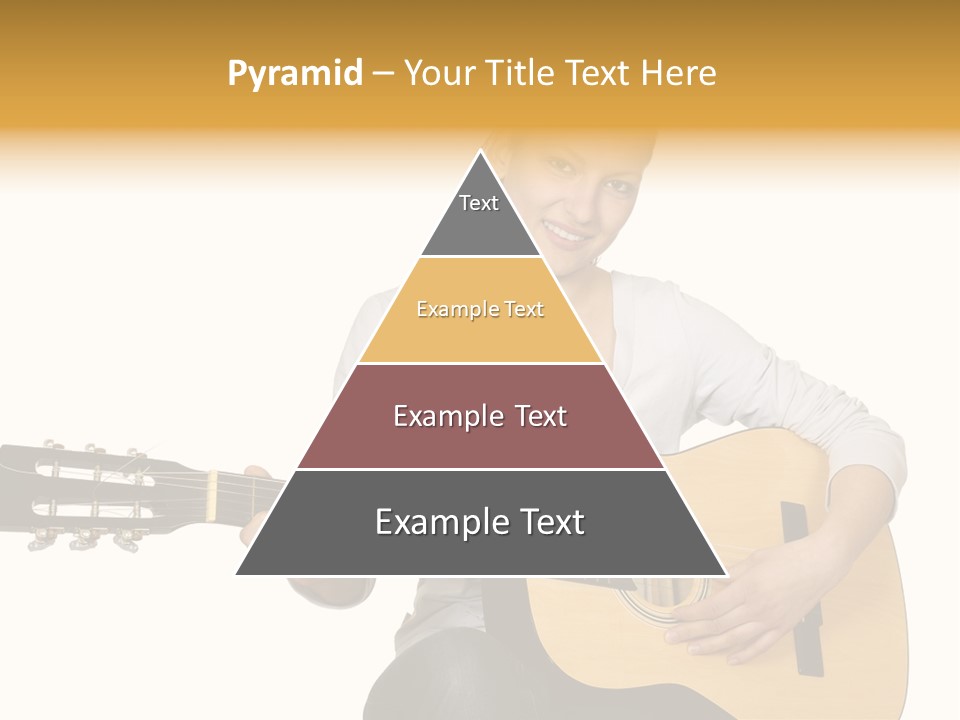 Pyramid – Your Title Text Here

Text

Example Text

Example Text

Example Text